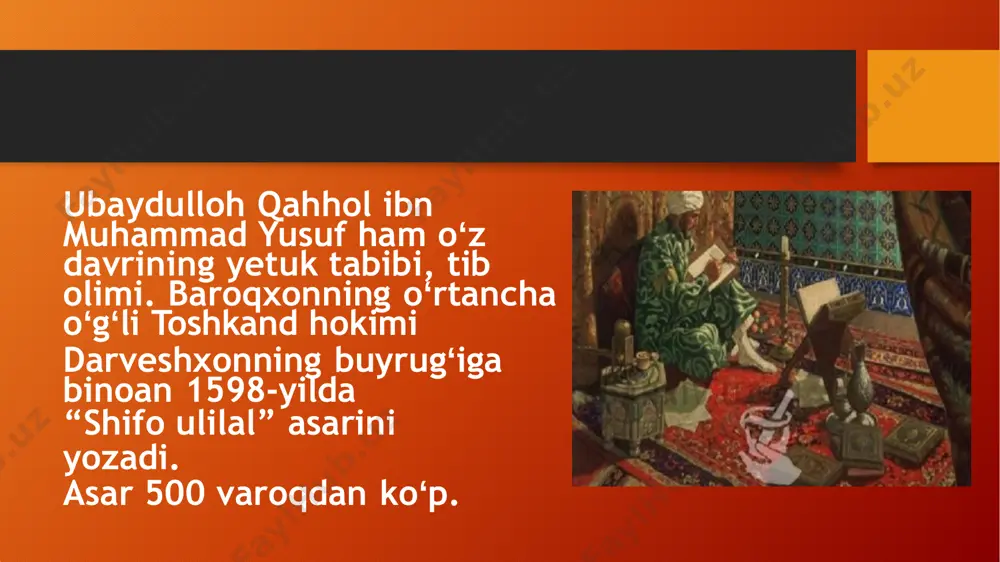 Ubaydulloh Qahhol ibn Muhammad Yusuf ham o‘z davrining yetuk tabibi, tib olimi. Baroqxonning o‘rtancha o‘g‘li Toshkand hokimi Darveshxonning buyrug‘iga binoan 1598-yilda “Shifo ulilal” asarini yozadi.
Asar 500 varoqdan ko‘p.